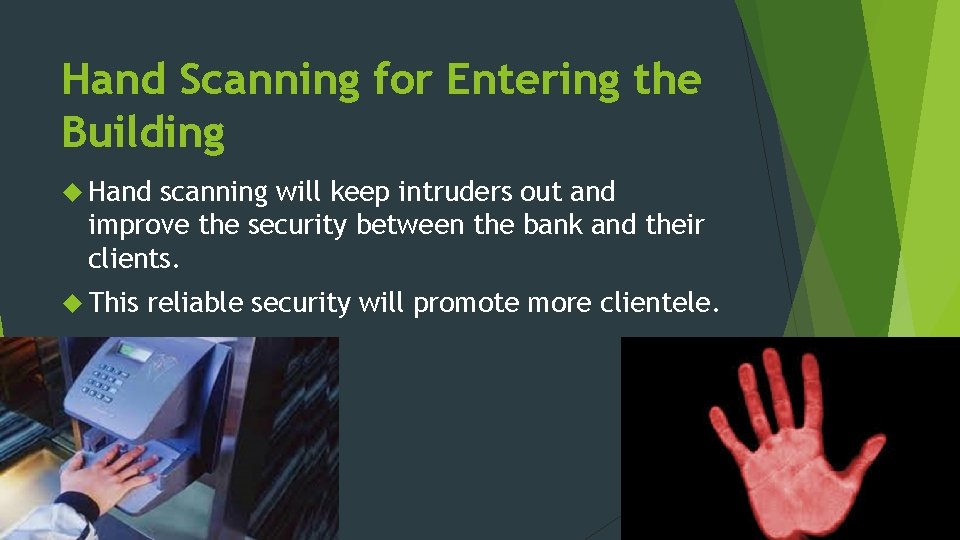 Hand Scanning for Entering the Building

Hand scanning will keep intruders out and improve the security between the bank and their clients.

This reliable security will promote more clientele.